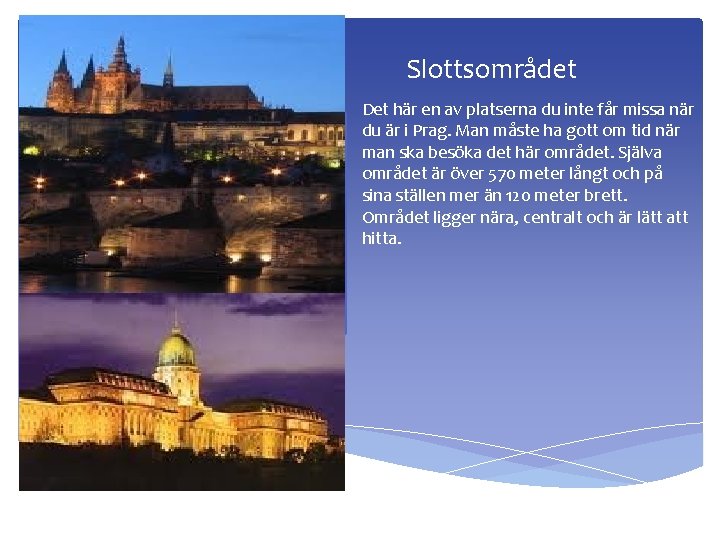 Slottsområdet

Det här en av platserna du inte får missa när du är i Prag. Man måste ha gott om tid när man ska besöka det här området. Själva området är över 570 meter långt och på sina ställen mer än 120 meter brett. Området ligger nära, centralt och är lätt att hitta.